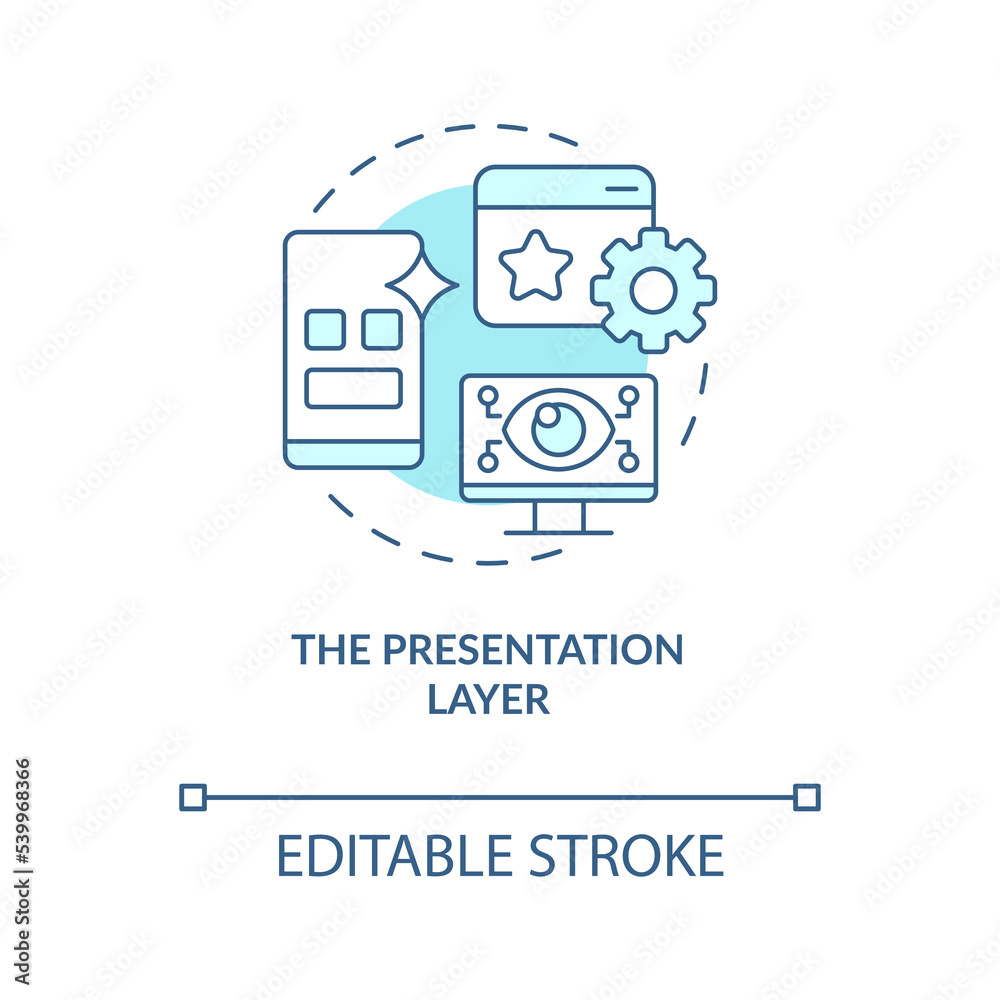 THE PRESENTATION LAYER

EDITABLE STROKE

Adobe Stock | #539968366